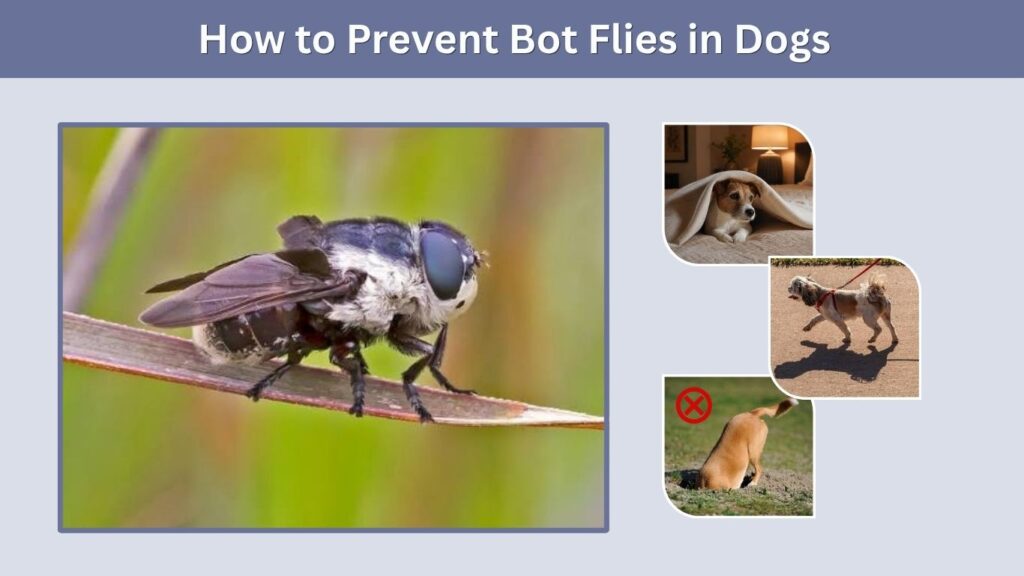 How to Prevent Bot Flies in Dogs